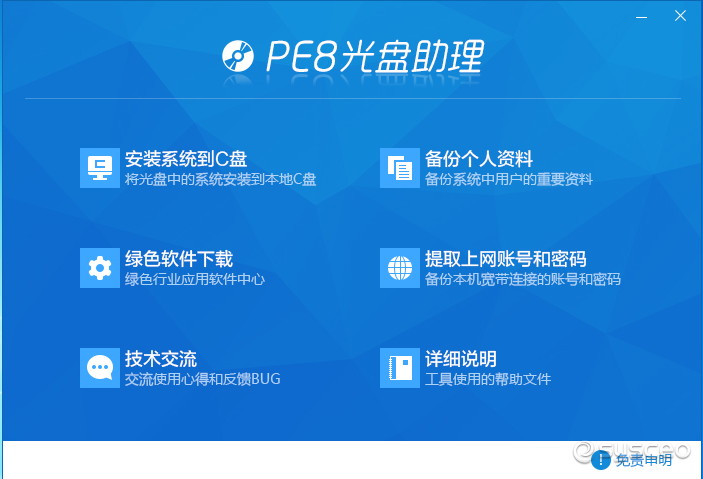 PE8光盘助理

安装系统到C盘
将光盘中的系统安装到本地C盘

备份个人资料
备份系统中用户的重要资料

绿色软件下载
绿色行业应用软件中心

提取上网账号和密码
备份本机宽带连接的账号和密码

技术交流
交流使用心得和反馈BUG

详细说明
工具使用的帮助文件

免责申明